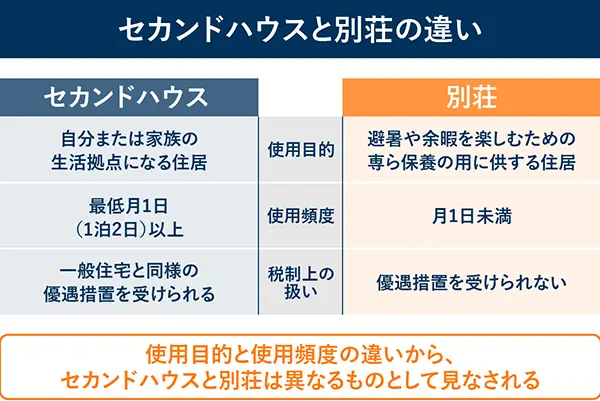 セカンドハウスと別荘の違い

| セカンドハウス | | 別荘 |
|---|---|---|
| 自分または家族の生活拠点になる住居 | 使用目的 | 避暑や余暇を楽しむための専ら保養の用に供する住居 |
| 最低月1日（1泊2日）以上 | 使用頻度 | 月1日未満 |
| 一般住宅と同様の優遇措置を受けられる | 税制上の扱い | 優遇措置を受けられない |

使用目的と使用頻度の違いから、セカンドハウスと別荘は異なるものとして見なされる